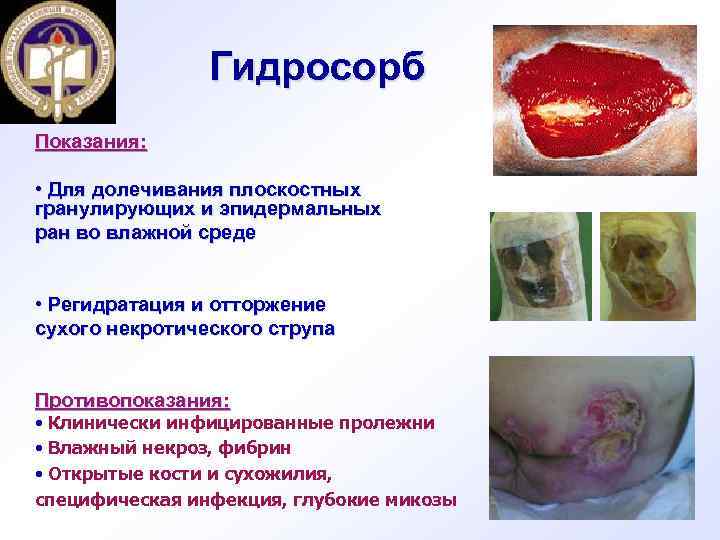 Гидросорб

Показания:

• Для долечивания плоскостных гранулирующих и эпидермальных ран во влажной среде

• Регидратация и отторжение сухого некротического струпа

Противопоказания:
• Клинически инфицированные пролежни
• Влажный некроз, фибрин
• Открытые кости и сухожилия, специфическая инфекция, глубокие микозы